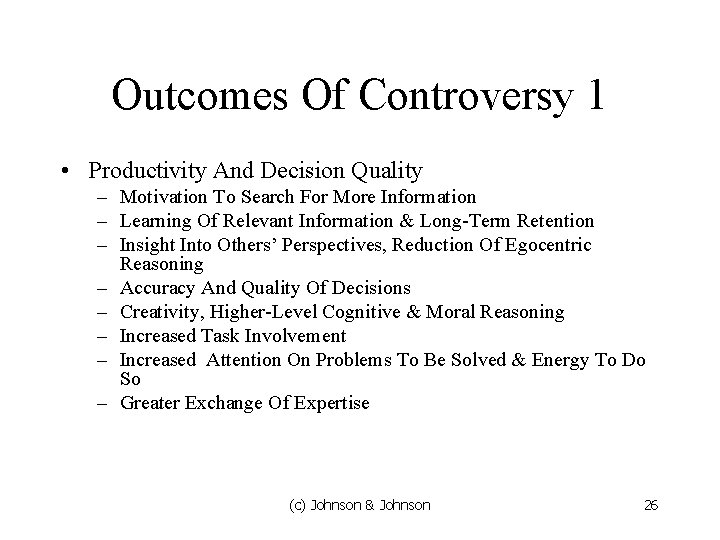 Outcomes Of Controversy 1

• Productivity And Decision Quality
– Motivation To Search For More Information
– Learning Of Relevant Information & Long-Term Retention
– Insight Into Others' Perspectives, Reduction Of Egocentric Reasoning
– Accuracy And Quality Of Decisions
– Creativity, Higher-Level Cognitive & Moral Reasoning
– Increased Task Involvement
– Increased Attention On Problems To Be Solved & Energy To Do So
– Greater Exchange Of Expertise

(c) Johnson & Johnson

26